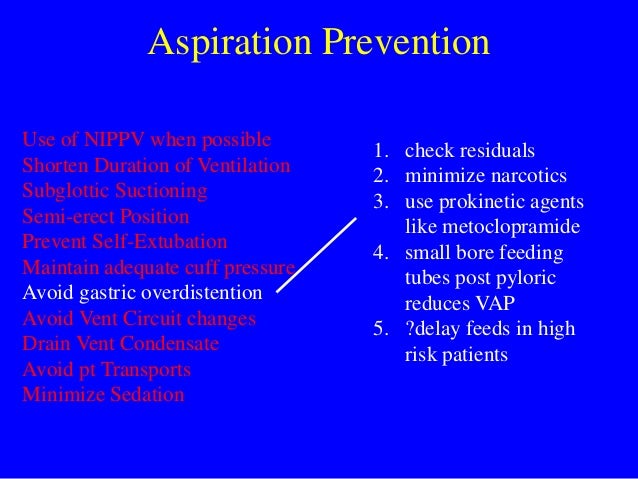 Aspiration Prevention

Use of NIPPV when possible
Shorten Duration of Ventilation
Subglottic Suctioning
Semi-erect Position
Prevent Self-Extubation
Maintain adequate cuff pressure
Avoid gastric overdistention
Avoid Vent Circuit changes
Drain Vent Condensate
Avoid pt Transports
Minimize Sedation

1. check residuals
2. minimize narcotics
3. use prokinetic agents like metoclopramide
4. small bore feeding tubes post pyloric reduces VAP
5. ?delay feeds in high risk patients